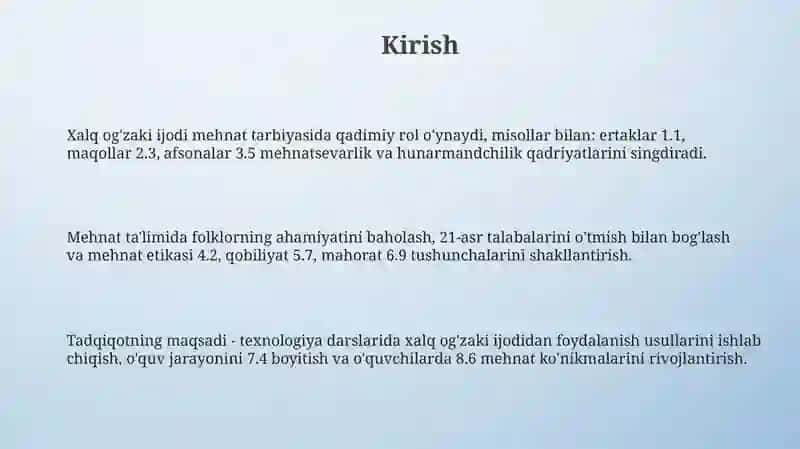 Kirish

Xalq og'zaki ijodi mehnat tarbiyasida qadimiy rol o'ynaydi, misollar bilan: ertaklar 1.1, maqollar 2.3, afsonalar 3.5 mehnatsevarlik va hunarmandchilik qadriyatlarini singdiradi.

Mehnat ta'limida folklorning ahamiyatini baholash, 21-asr talabalarini o'tmish bilan bog'lash va mehnat etikasi 4.2, qobiliyat 5.7, mahorat 6.9 tushunchalarini shakllantirish.

Tadqiqotning maqsadi - texnologiya darslarida xalq og'zaki ijodidan foydalanish usullarini ishlab chiqish, o'quv jarayonini 7.4 boyitish va o'quvchilarda 8.6 mehnat ko'nikmalarini rivojlantirish.